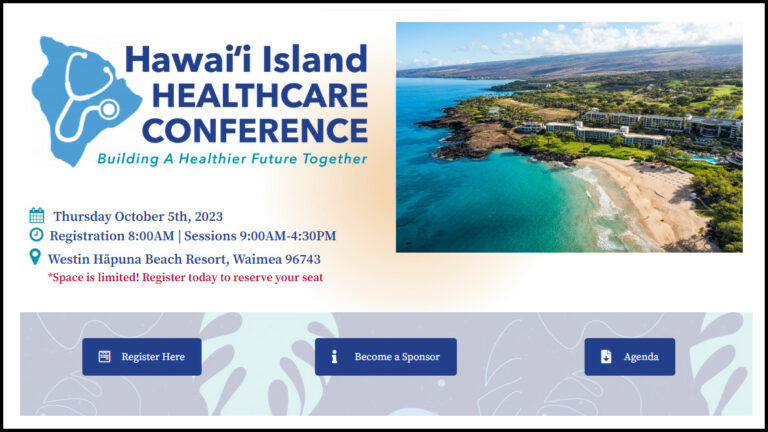 Hawai'i Island HEALTHCARE CONFERENCE
Building A Healthier Future Together

Thursday October 5th, 2023
Registration 8:00AM | Sessions 9:00AM-4:30PM
Westin Hāpuna Beach Resort, Waimea 96743
*Space is limited! Register today to reserve your seat

Register Here
Become a Sponsor
Agenda